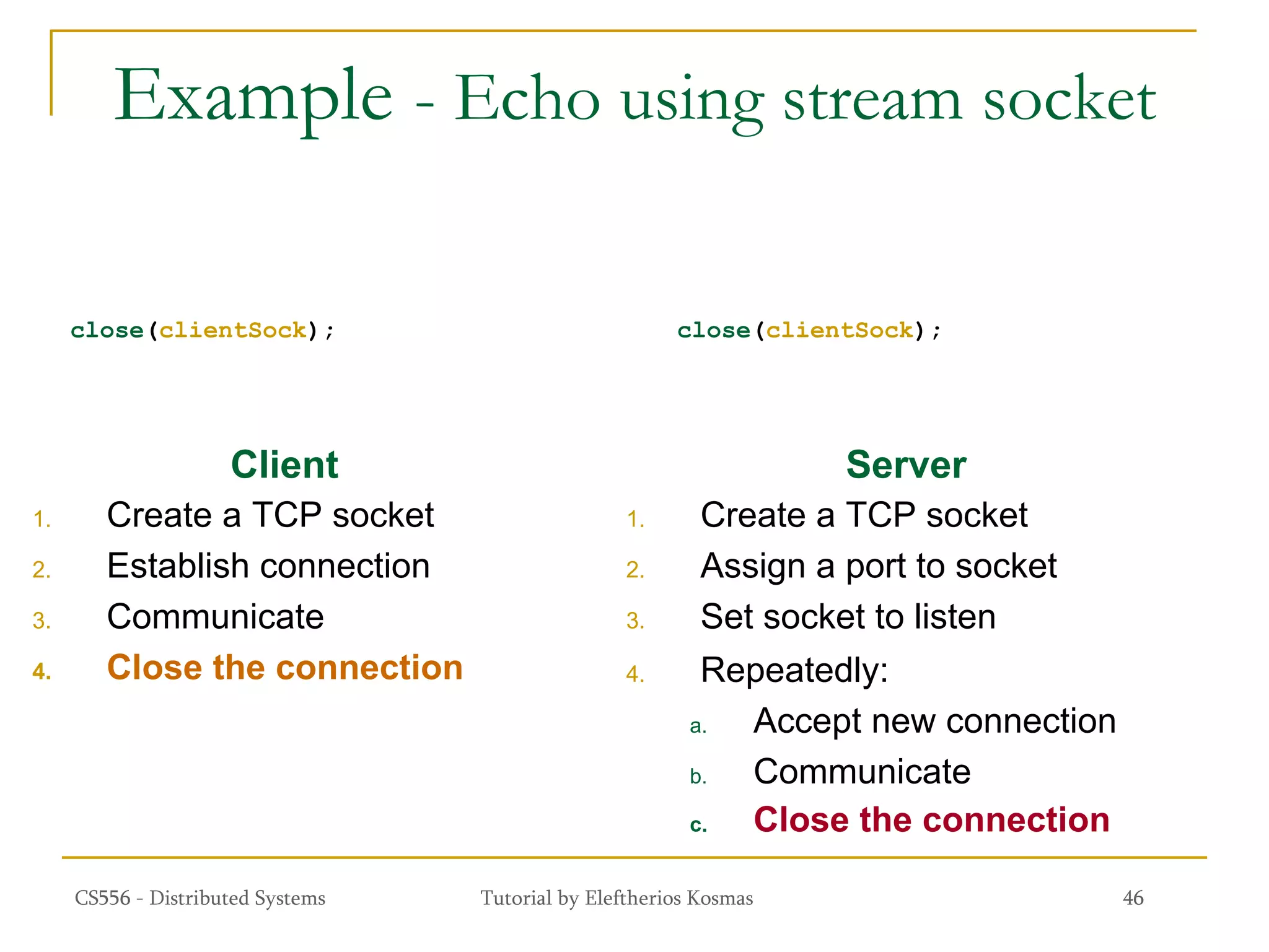 Example - Echo using stream socket

close(clientSock);

Client
1. Create a TCP socket
2. Establish connection
3. Communicate
4. Close the connection

close(clientSock);

Server
1. Create a TCP socket
2. Assign a port to socket
3. Set socket to listen
4. Repeatedly:
a. Accept new connection
b. Communicate
c. Close the connection

CS556 - Distributed Systems

Tutorial by Eleftherios Kosmas

46